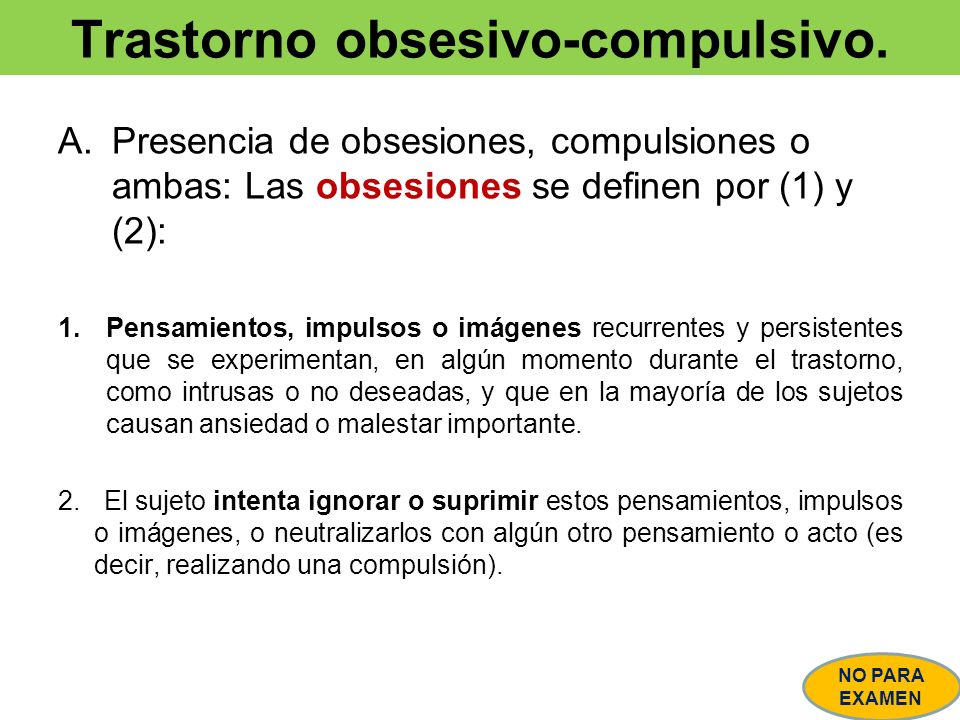 Trastorno obsesivo-compulsivo.

A. Presencia de obsesiones, compulsiones o ambas: Las obsesiones se definen por (1) y (2):

1. Pensamientos, impulsos o imágenes recurrentes y persistentes que se experimentan, en algún momento durante el trastorno, como intrusas o no deseadas, y que en la mayoría de los sujetos causan ansiedad o malestar importante.

2. El sujeto intenta ignorar o suprimir estos pensamientos, impulsos o imágenes, o neutralizarlos con algún otro pensamiento o acto (es decir, realizando una compulsión).

NO PARA EXAMEN